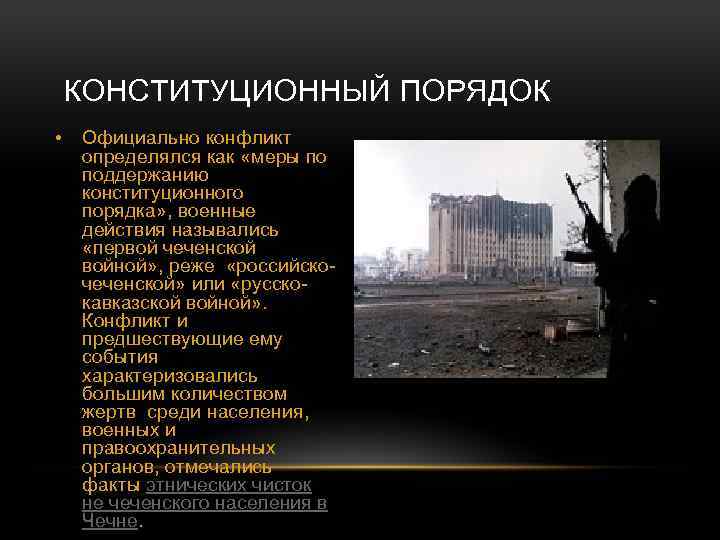 КОНСТИТУЦИОННЫЙ ПОРЯДОК

• Официально конфликт определялся как «меры по поддержанию конституционного порядка», военные действия назывались «первой чеченской войной», реже «российско-чеченской» или «русско-кавказской войной». Конфликт и предшествующие ему события характеризовались большим количеством жертв среди населения, военных и правоохранительных органов, отмечались факты этнических чисток не чеченского населения в Чечне.